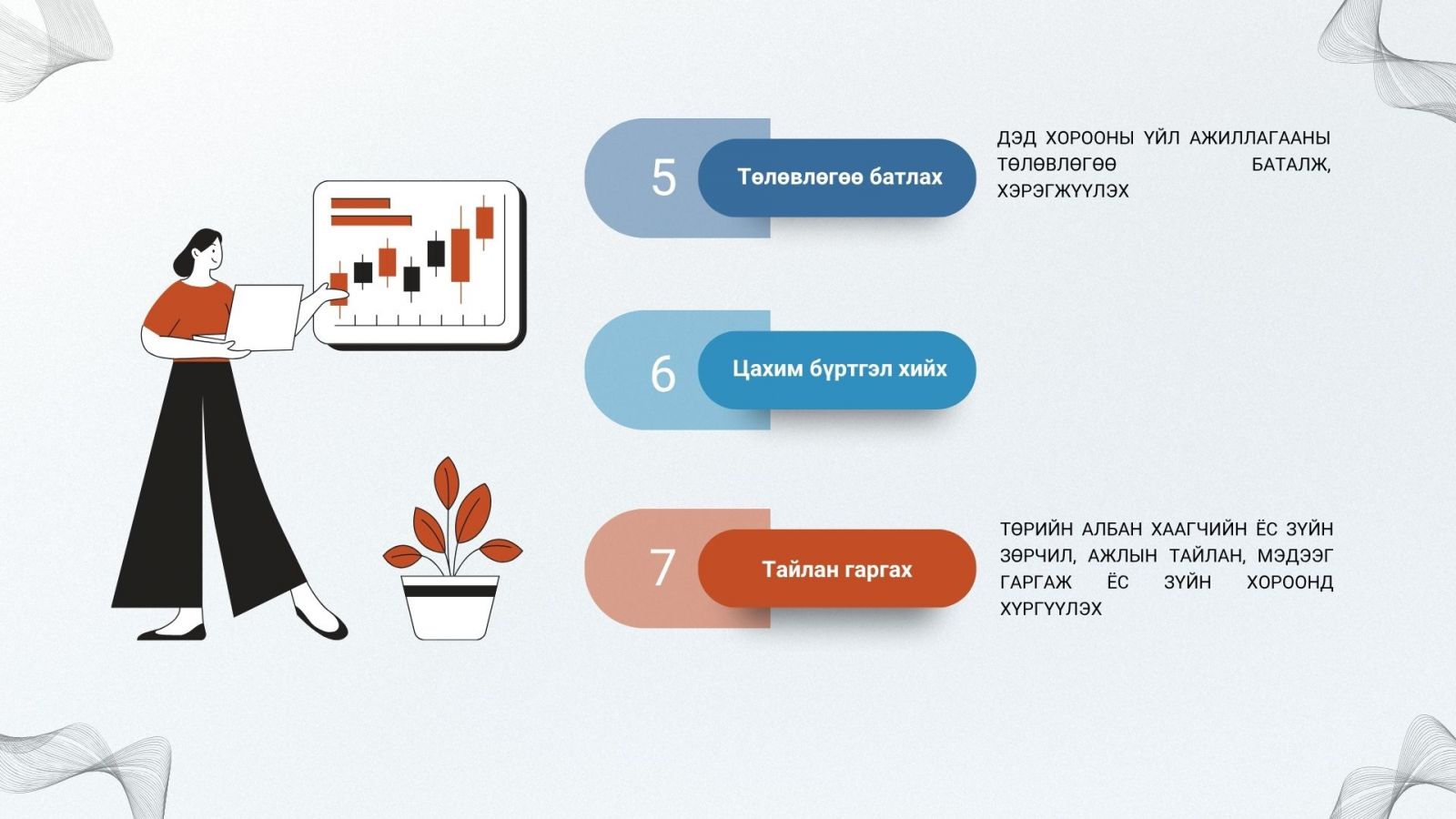 5
Төлөвлөгөө батлах

ДЭД ХОРООНЫ ҮЙЛ АЖИЛЛАГААНЫ ТӨЛӨВЛӨГӨӨ БАТАЛЖ, ХЭРЭГЖҮҮЛЭХ

6
Цахим бүртгэл хийх

7
Тайлан гаргах

ТӨРИЙН АЛБАН ХААГЧИЙН ЁС ЗҮЙН ЗӨРЧИЛ, АЖЛЫН ТАЙЛАН, МЭДЭЭГ ГАРГАЖ ЁС ЗҮЙН ХОРООНД ХҮРГҮҮЛЭХ